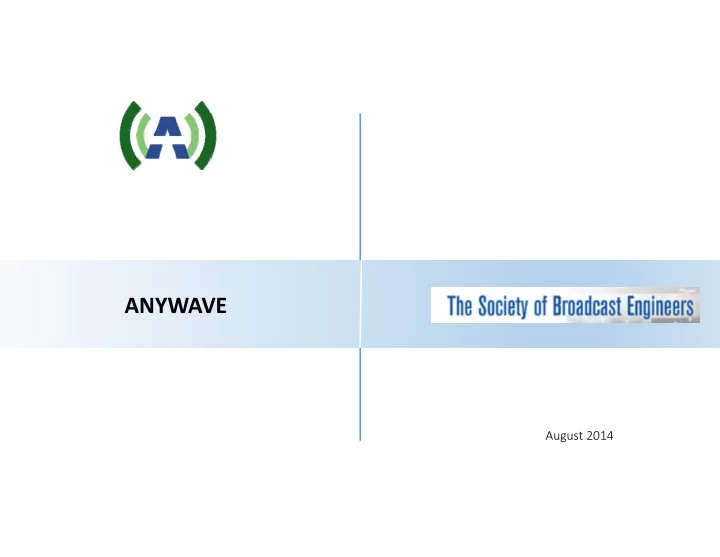 A

ANYWAVE

The Society of Broadcast Engineers

August 2014